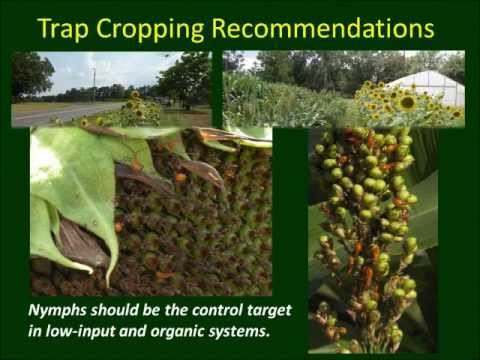 Trap Cropping Recommendations

Nymphs should be the control target in low-input and organic systems.